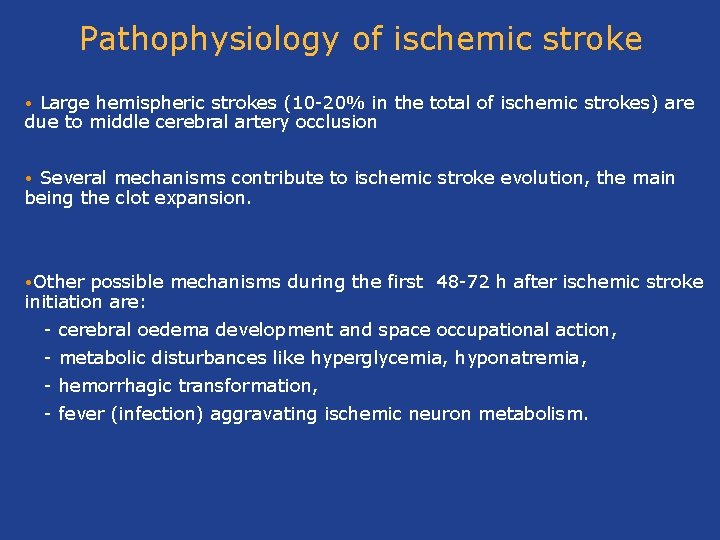 Pathophysiology of ischemic stroke

• Large hemispheric strokes (10-20% in the total of ischemic strokes) are due to middle cerebral artery occlusion

• Several mechanisms contribute to ischemic stroke evolution, the main being the clot expansion.

•Other possible mechanisms during the first 48-72 h after ischemic stroke initiation are:

- cerebral oedema development and space occupational action,

- metabolic disturbances like hyperglycemia, hyponatremia,

- hemorrhagic transformation,

- fever (infection) aggravating ischemic neuron metabolism.